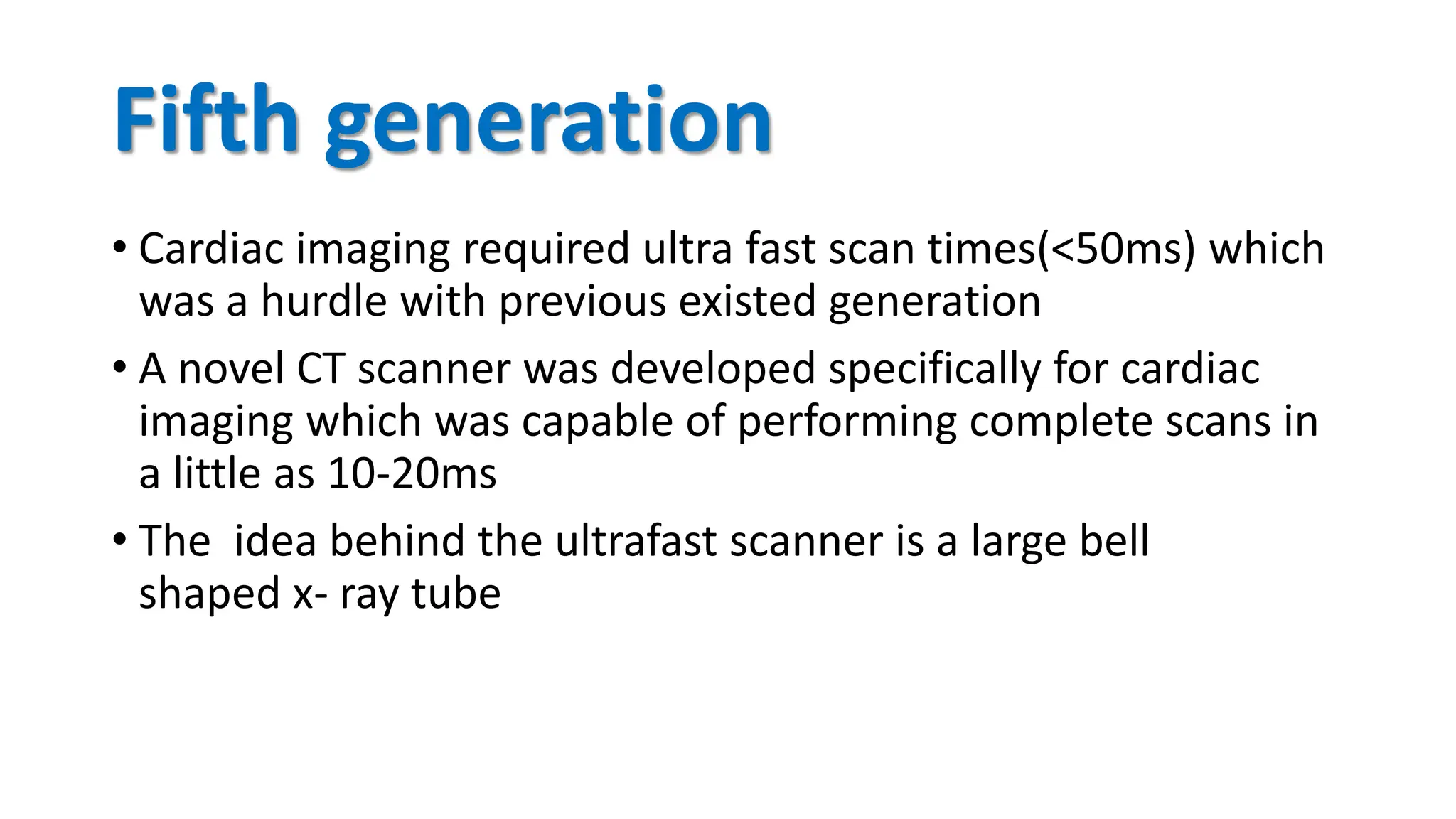 Fifth generation

• Cardiac imaging required ultra fast scan times(<50ms) which was a hurdle with previous existed generation

• A novel CT scanner was developed specifically for cardiac imaging which was capable of performing complete scans in a little as 10-20ms

• The  idea behind the ultrafast scanner is a large bell shaped x- ray tube